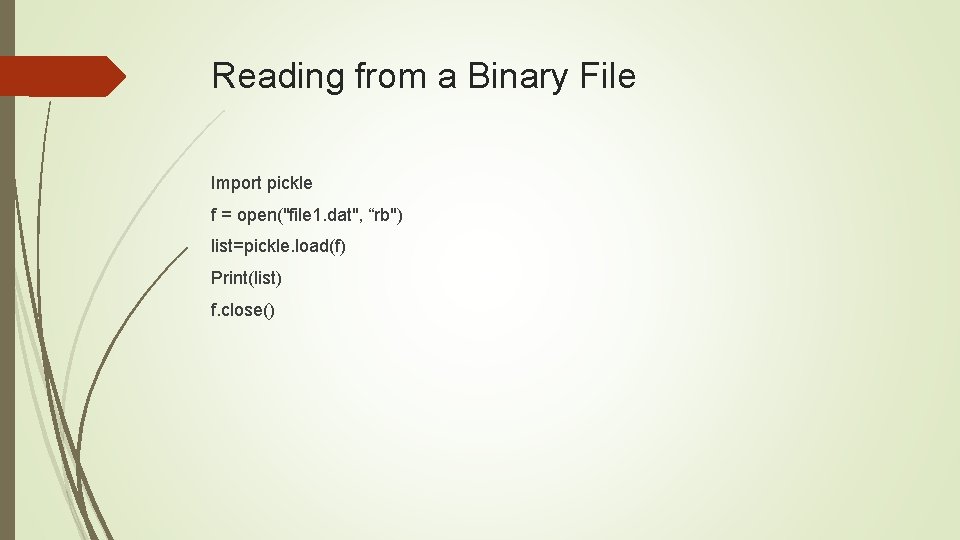 Reading from a Binary File

Import pickle

f = open("file1.dat", “rb")

list=pickle.load(f)

Print(list)

f.close()